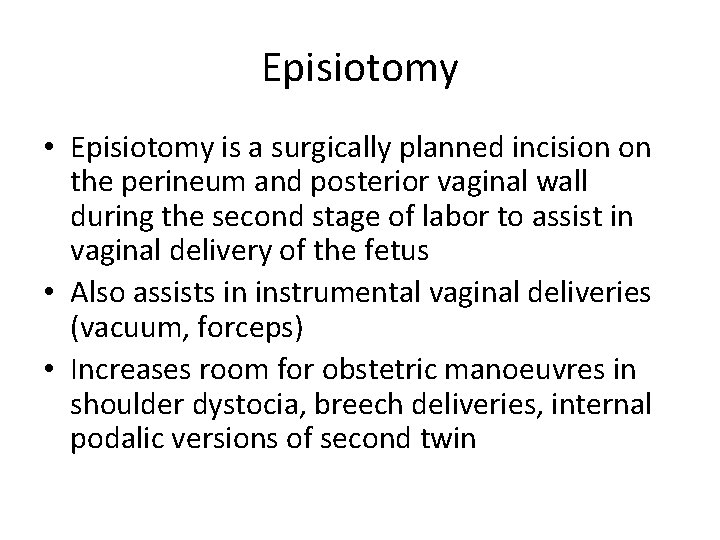 Episiotomy

• Episiotomy is a surgically planned incision on the perineum and posterior vaginal wall during the second stage of labor to assist in vaginal delivery of the fetus
• Also assists in instrumental vaginal deliveries (vacuum, forceps)
• Increases room for obstetric manoeuvres in shoulder dystocia, breech deliveries, internal podalic versions of second twin